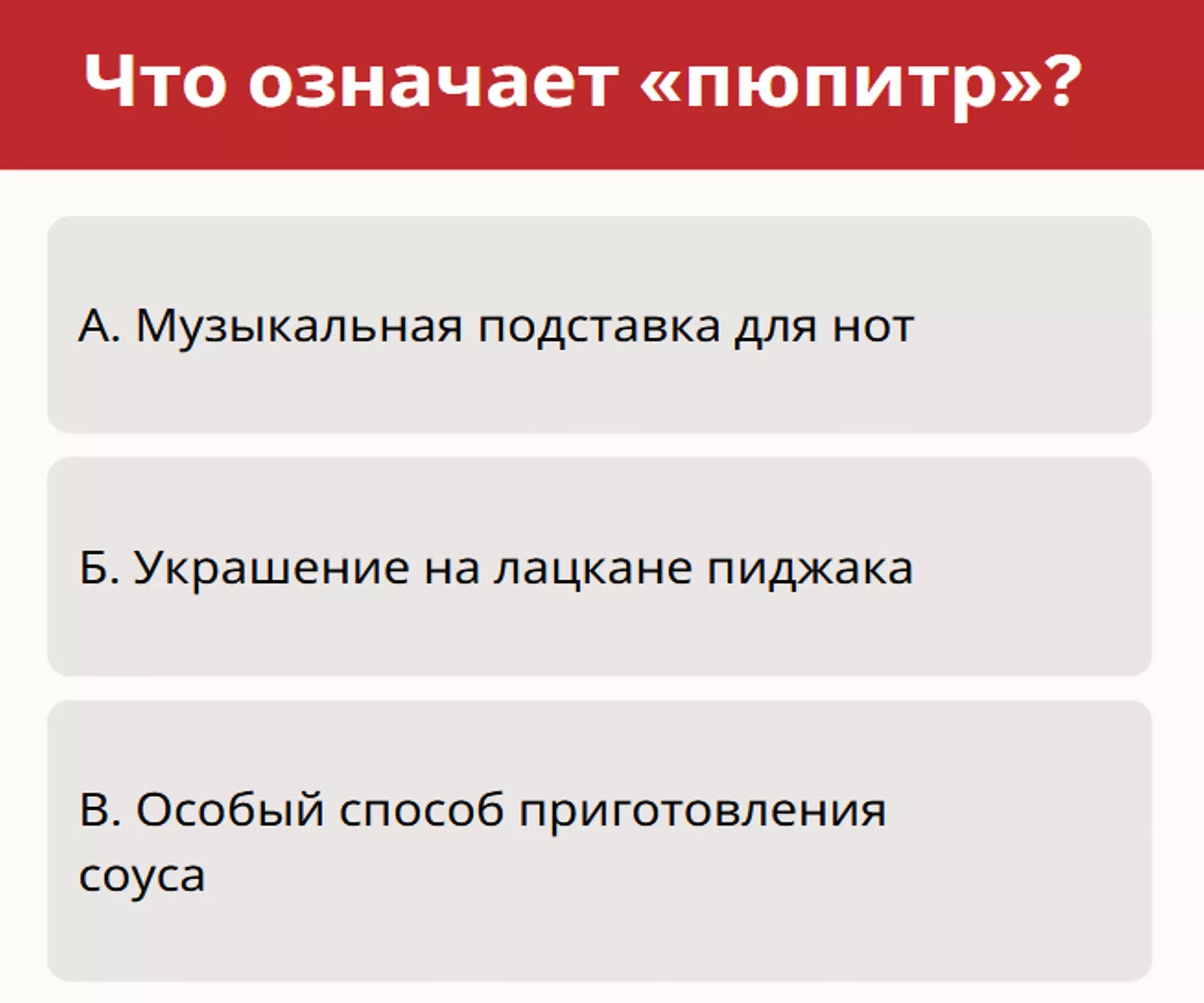 Что означает «пюпитр»?

А. Музыкальная подставка для нот

Б. Украшение на лацкане пиджака

В. Особый способ приготовления соуса